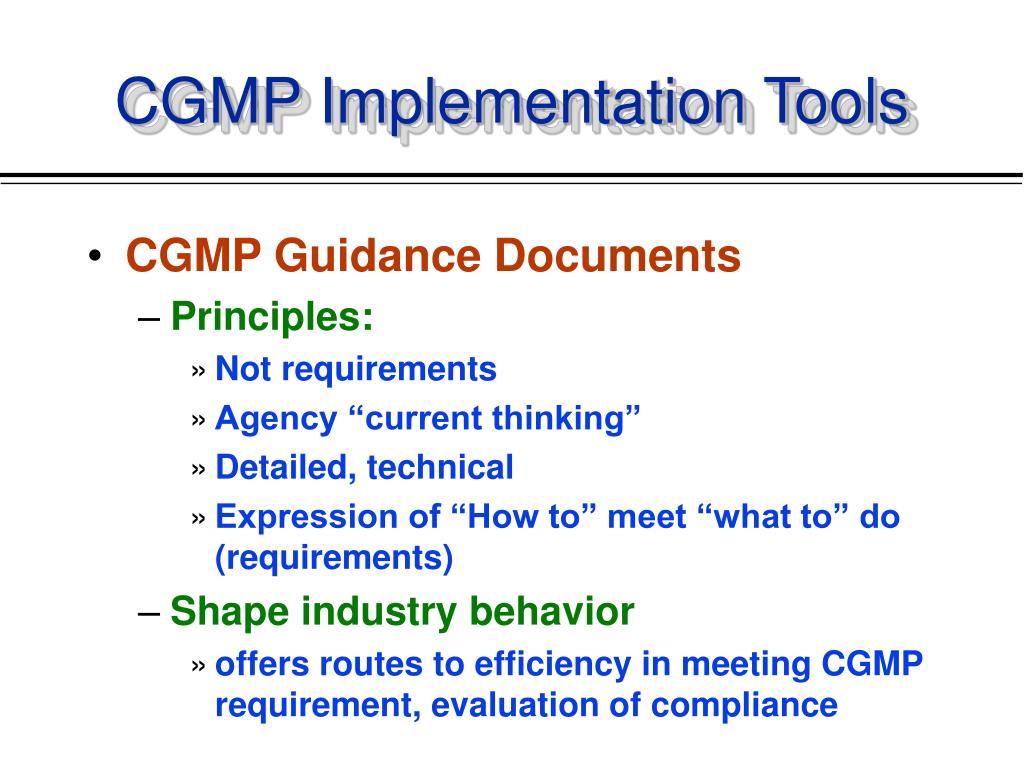 CGMP Implementation Tools

• CGMP Guidance Documents
– Principles:
» Not requirements
» Agency “current thinking”
» Detailed, technical
» Expression of “How to” meet “what to” do (requirements)
– Shape industry behavior
» offers routes to efficiency in meeting CGMP requirement, evaluation of compliance